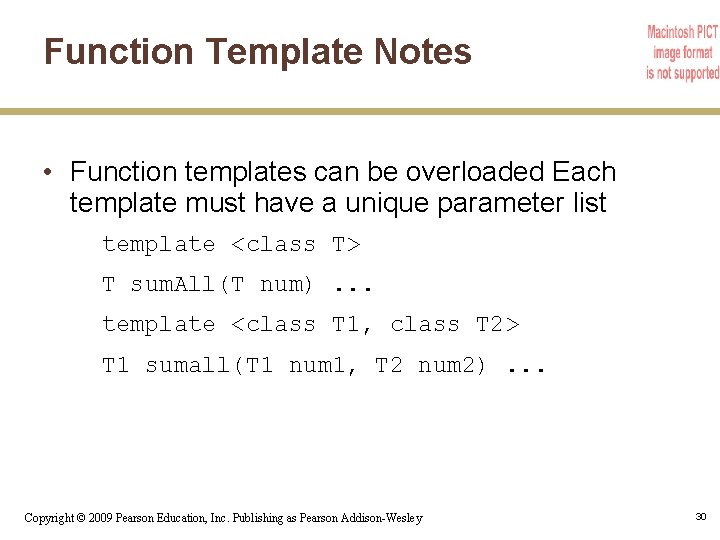 Function Template Notes

Macintosh PICT image format is not supported

• Function templates can be overloaded Each template must have a unique parameter list

template <class T>

T sumAll(T num) ...

template <class T1, class T2>

T1 sumall(T1 num1, T2 num2) ...

Copyright © 2009 Pearson Education, Inc. Publishing as Pearson Addison-Wesley

30